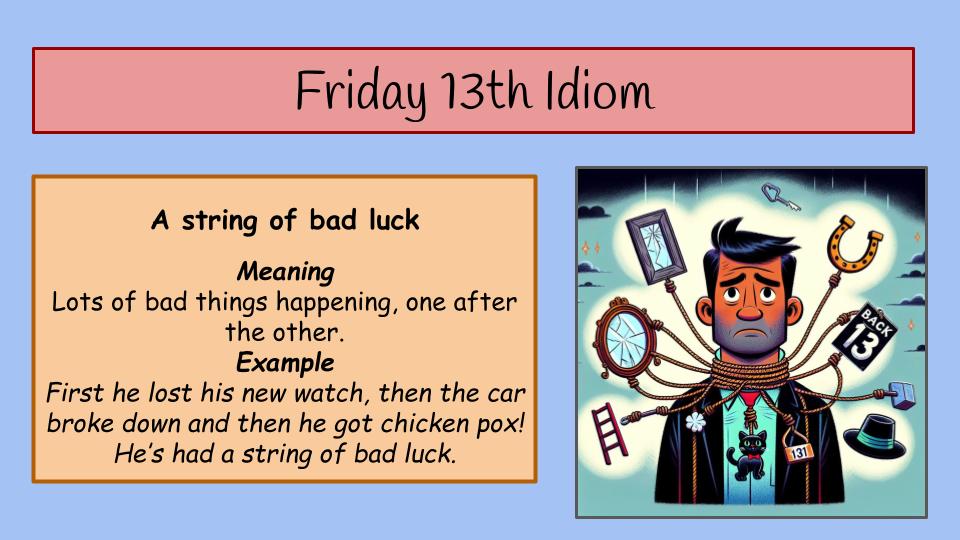 Friday 13th Idiom

A string of bad luck

Meaning
Lots of bad things happening, one after the other.

Example
First he lost his new watch, then the car broke down and then he got chicken pox! He's had a string of bad luck.

BACK
13

131